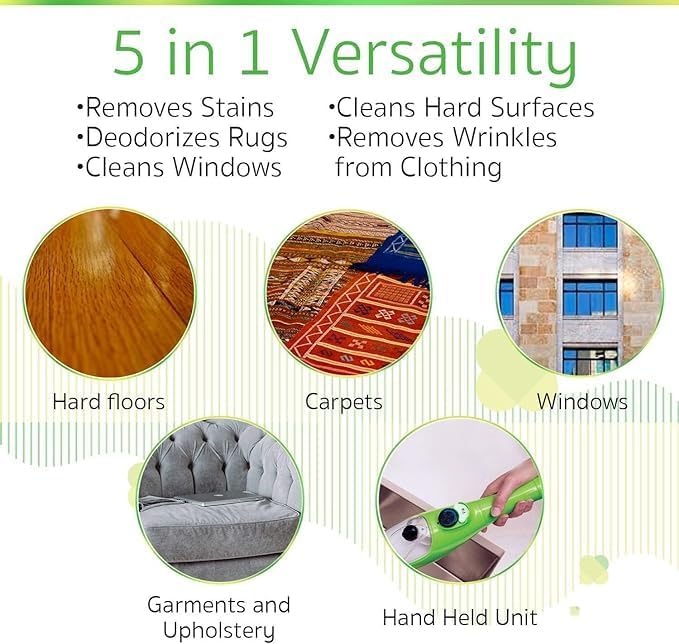 5 in 1 Versatility

•Removes Stains
•Deodorizes Rugs
•Cleans Windows

•Cleans Hard Surfaces
•Removes Wrinkles from Clothing

Hard floors

Carpets

Windows

Garments and Upholstery

Hand Held Unit